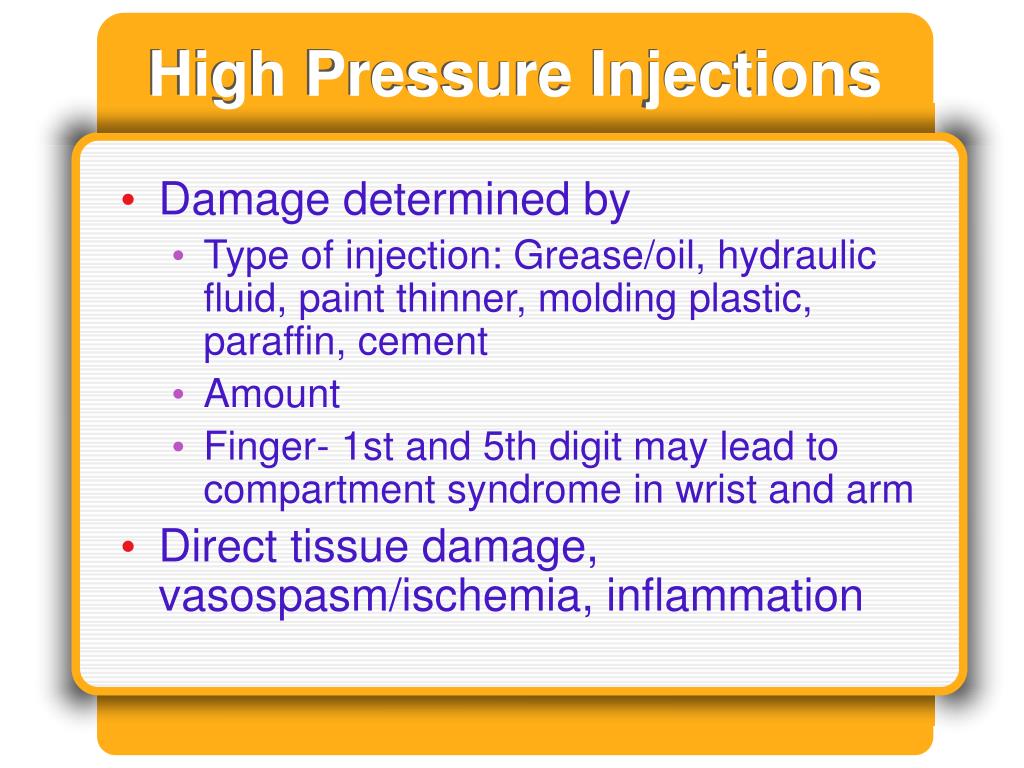 High Pressure Injections

• Damage determined by
  • Type of injection: Grease/oil, hydraulic fluid, paint thinner, molding plastic, paraffin, cement
  • Amount
  • Finger- 1st and 5th digit may lead to compartment syndrome in wrist and arm
• Direct tissue damage, vasospasm/ischemia, inflammation